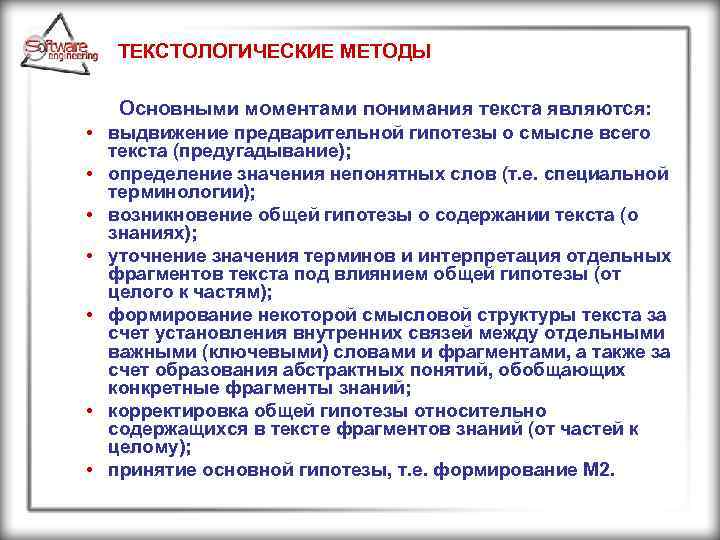 Software engineering

ТЕКСТОЛОГИЧЕСКИЕ МЕТОДЫ

Основными моментами понимания текста являются:

• выдвижение предварительной гипотезы о смысле всего текста (предугадывание);
• определение значения непонятных слов (т.е. специальной терминологии);
• возникновение общей гипотезы о содержании текста (о знаниях);
• уточнение значения терминов и интерпретация отдельных фрагментов текста под влиянием общей гипотезы (от целого к частям);
• формирование некоторой смысловой структуры текста за счет установления внутренних связей между отдельными важными (ключевыми) словами и фрагментами, а также за счет образования абстрактных понятий, обобщающих конкретные фрагменты знаний;
• корректировка общей гипотезы относительно содержащихся в тексте фрагментов знаний (от частей к целому);
• принятие основной гипотезы, т.е. формирование М2.